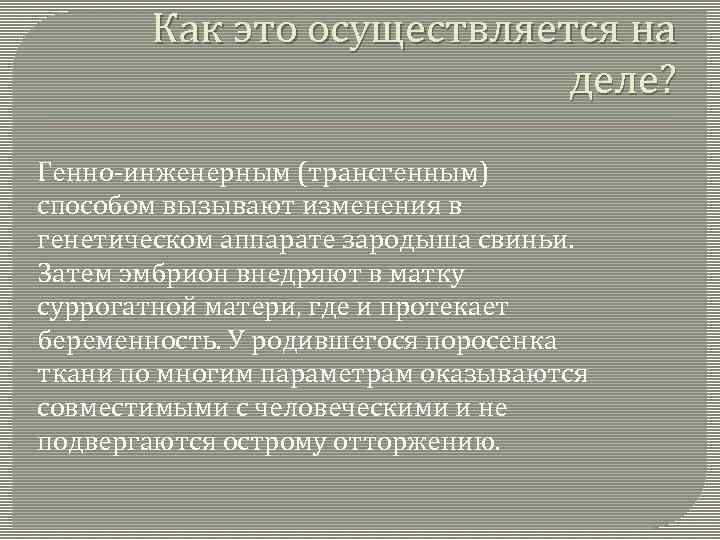 Как это осуществляется на деле?

Генно-инженерным (трансгенным) способом вызывают изменения в генетическом аппарате зародыша свиньи. Затем эмбрион внедряют в матку суррогатной матери, где и протекает беременность. У родившегося поросенка ткани по многим параметрам оказываются совместимыми с человеческими и не подвергаются острому отторжению.